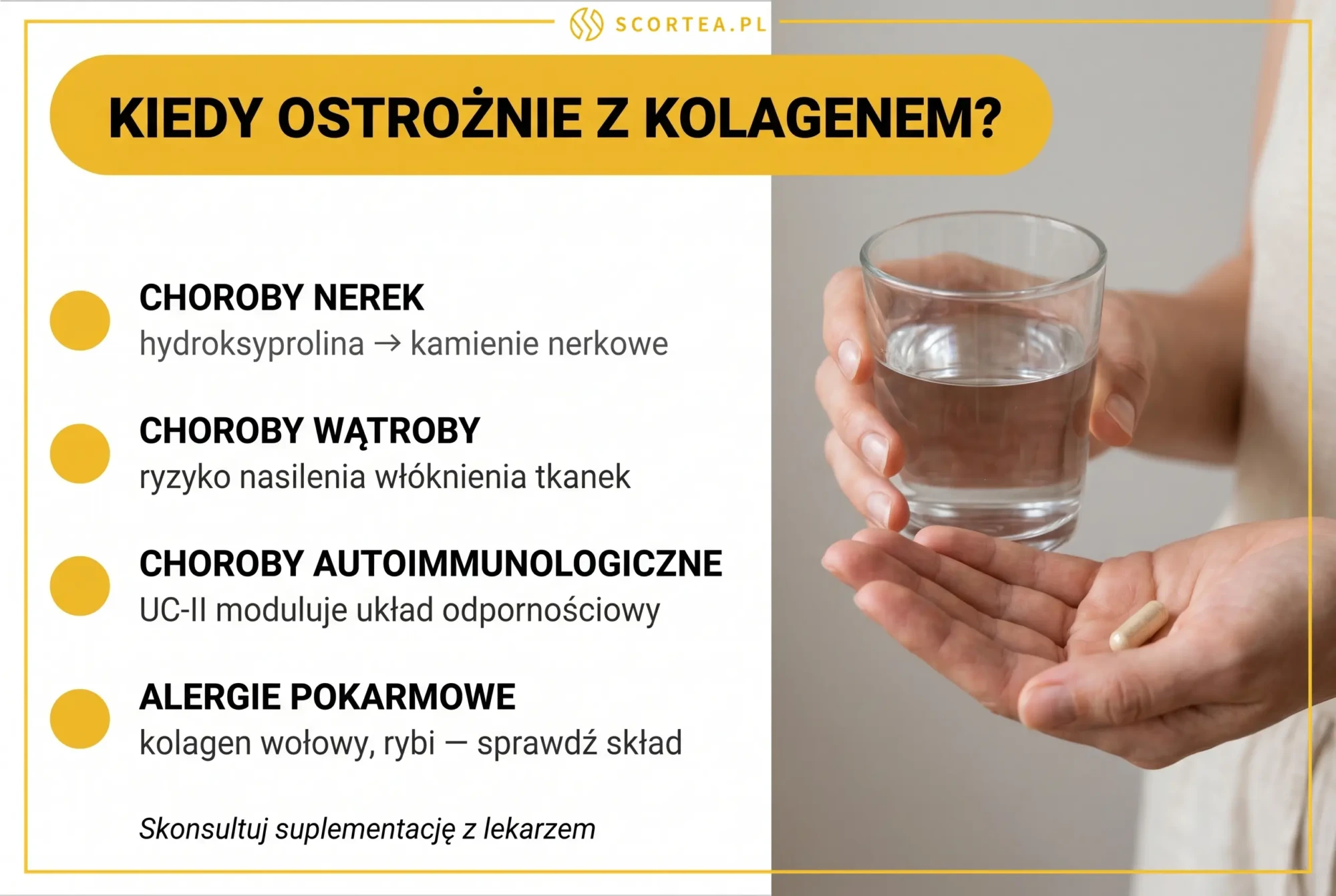 SCORTEA.PL

KIEDY OSTROŻNIE Z KOLAGENEM?

CHOROBY NEREK
hydroksyprolina → kamienie nerkowe

CHOROBY WĄTROBY
ryzyko nasilenia włóknienia tkanek

CHOROBY AUTOIMMUNOLOGICZNE
UC-II moduluje układ odpornościowy

ALERGIE POKARMOWE
kolagen wołowy, rybi — sprawdź skład

Skonsultuj suplementację z lekarzem